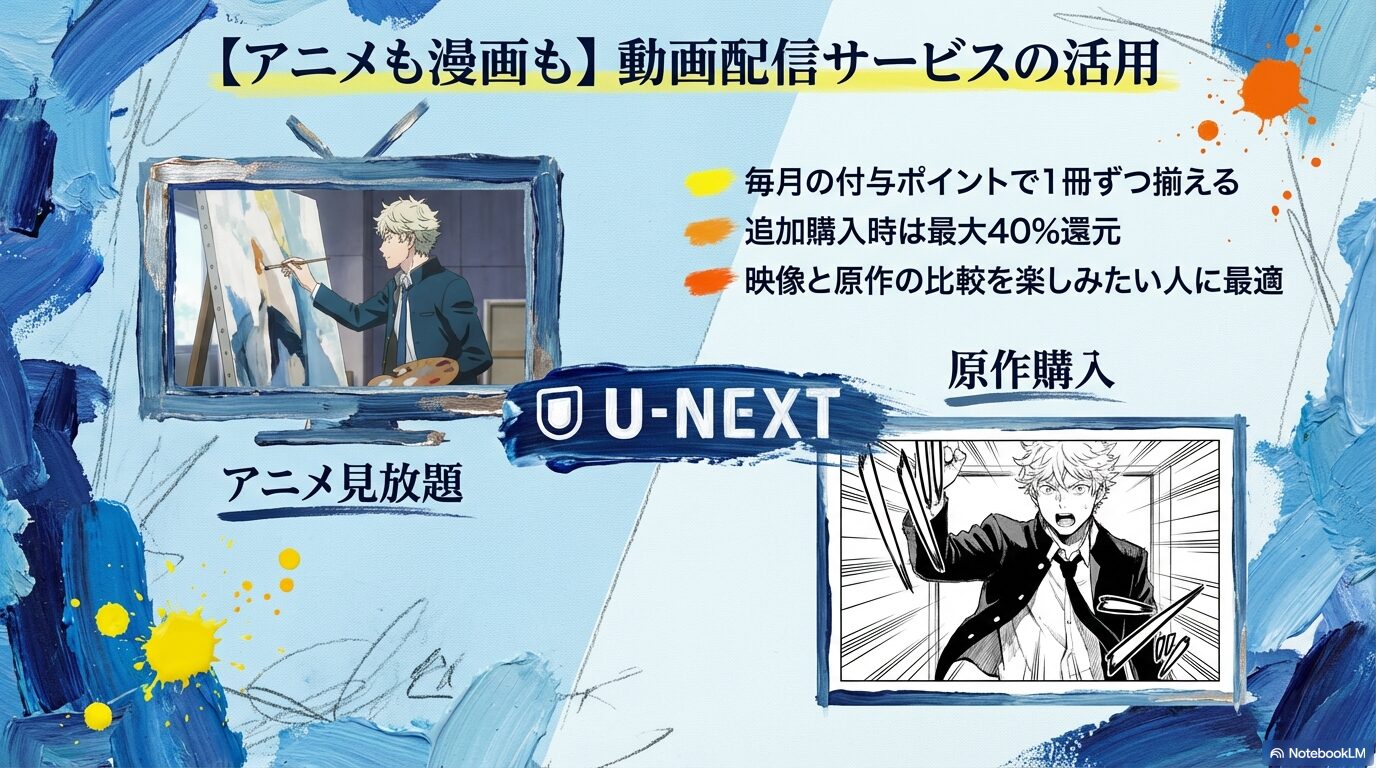 【アニメも漫画も】動画配信サービスの活用

毎月の付与ポイントで1冊ずつ揃える
追加購入時は最大40%還元
映像と原作の比較を楽しみたい人に最適

U-NEXT

アニメ見放題

原作購入

NotebookLM